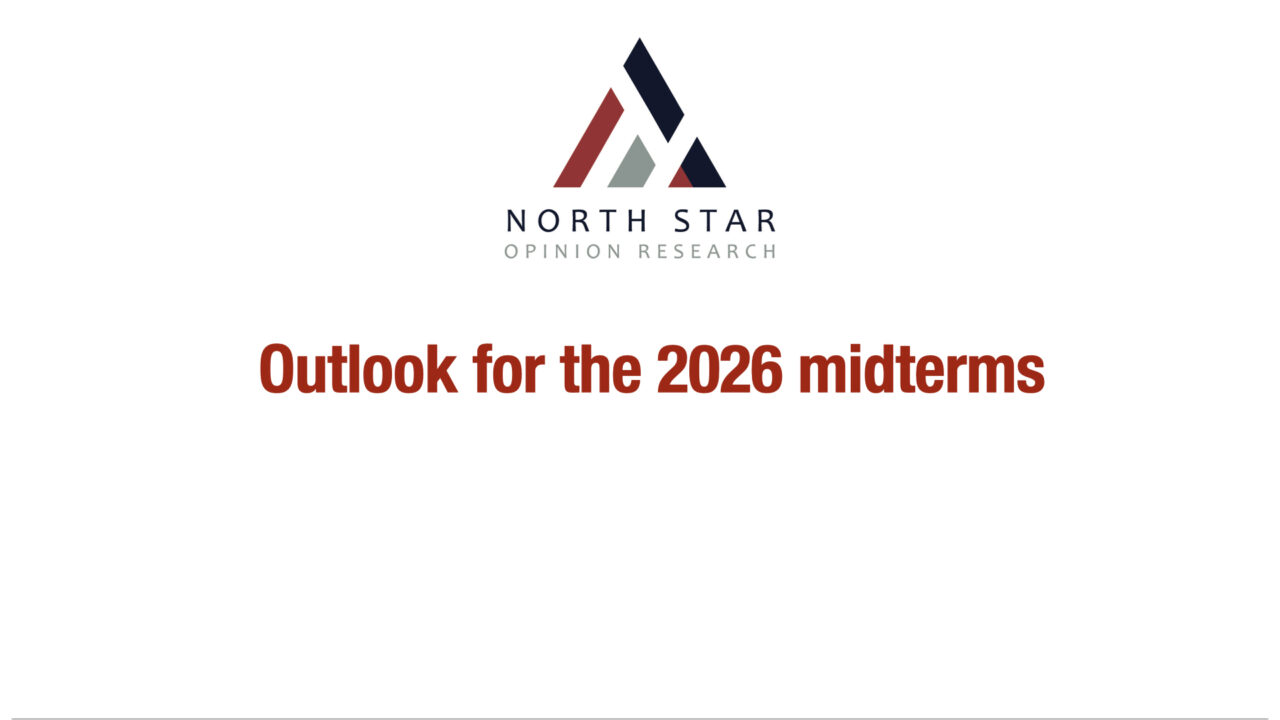 NORTH STAR
OPINION RESEARCH

Outlook for the 2026 midterms